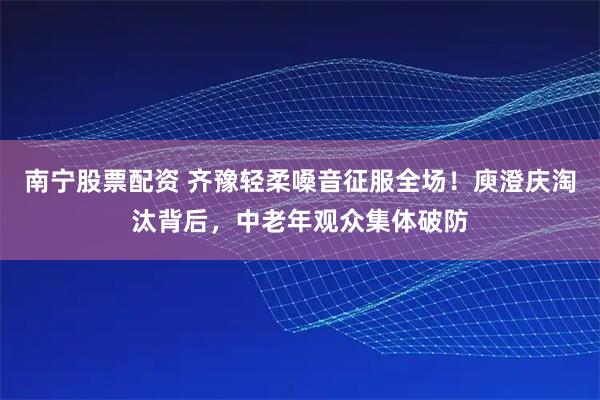 南宁股票配资 齐豫轻柔嗓音征服全场！庾澄庆淘汰背后，中老年观众集体破防